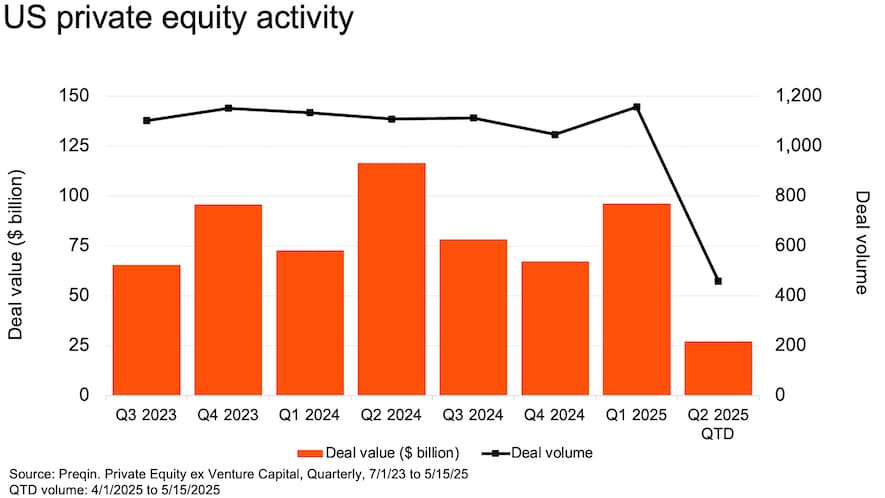 US private equity activity

Deal value ($ billion)

150
125
100
75
50
25
0

1,200
1,000
800
600
400
200
0

Deal volume

Q3 2023
Q4 2023
Q1 2024
Q2 2024
Q3 2024
Q4 2024
Q1 2025
Q2 2025 QTD

Deal value ($ billion)
Deal volume

Source: Preqin. Private Equity ex Venture Capital, Quarterly, 7/1/23 to 5/15/25
QTD volume: 4/1/2025 to 5/15/2025